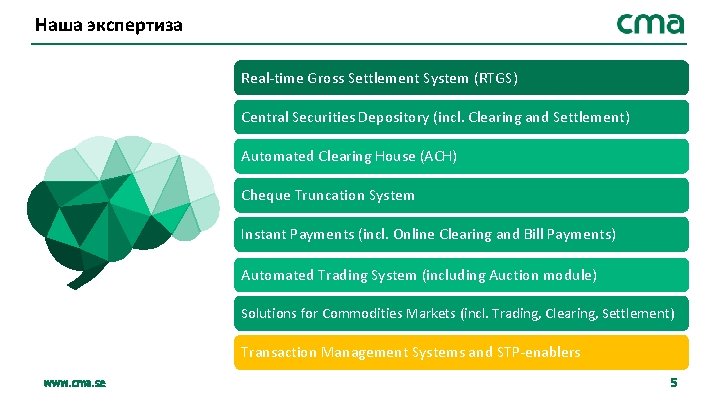 Наша экспертиза

cma

Real-time Gross Settlement System (RTGS)

Central Securities Depository (incl. Clearing and Settlement)

Automated Clearing House (ACH)

Cheque Truncation System

Instant Payments (incl. Online Clearing and Bill Payments)

Automated Trading System (including Auction module)

Solutions for Commodities Markets (incl. Trading, Clearing, Settlement)

Transaction Management Systems and STP-enablers

www.cma.se

5